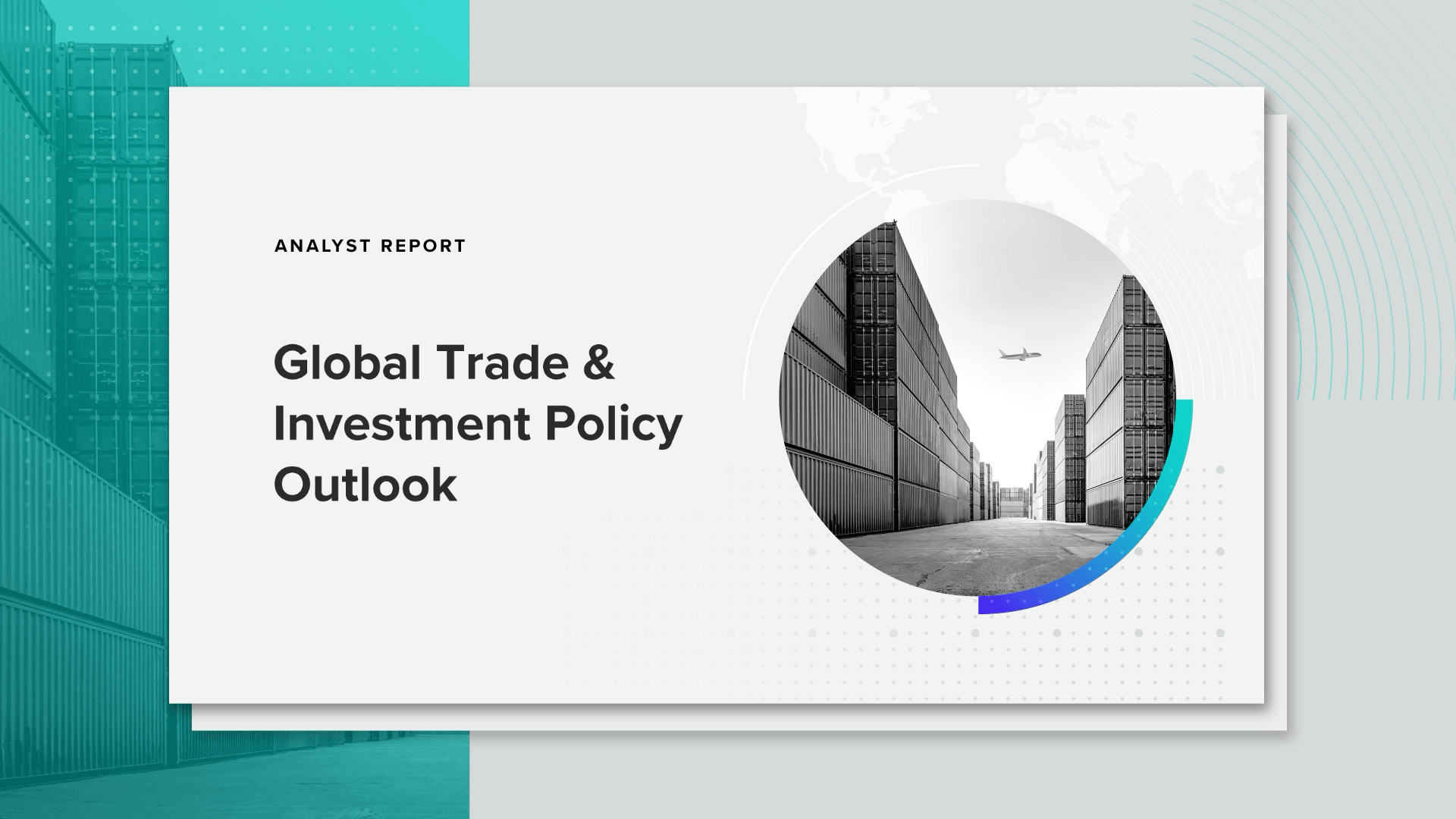 ANALYST REPORT

Global Trade & Investment Policy Outlook